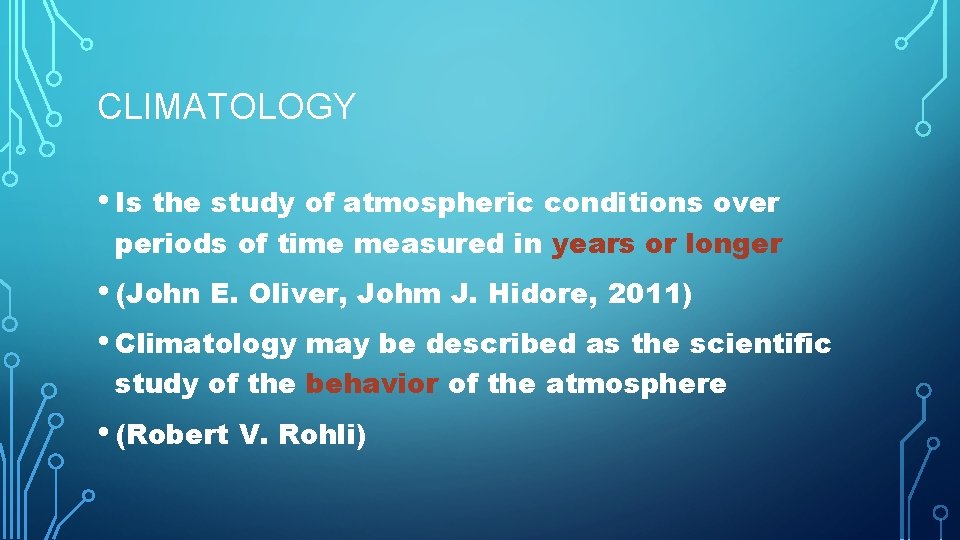 CLIMATOLOGY

• Is the study of atmospheric conditions over periods of time measured in years or longer

• (John E. Oliver, Johm J. Hidore, 2011)

• Climatology may be described as the scientific study of the behavior of the atmosphere

• (Robert V. Rohli)